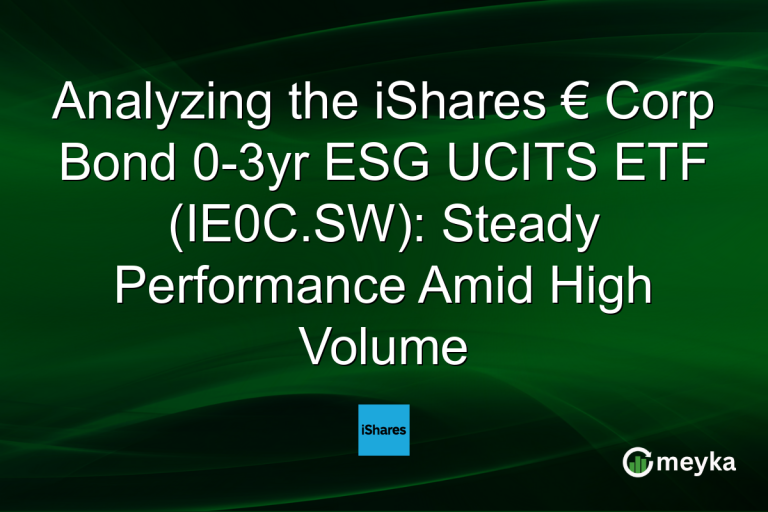 Analyzing the iShares € Corp Bond 0-3yr ESG UCITS ETF (IE0C.SW): Steady Performance Amid High Volume

iShares

meyka